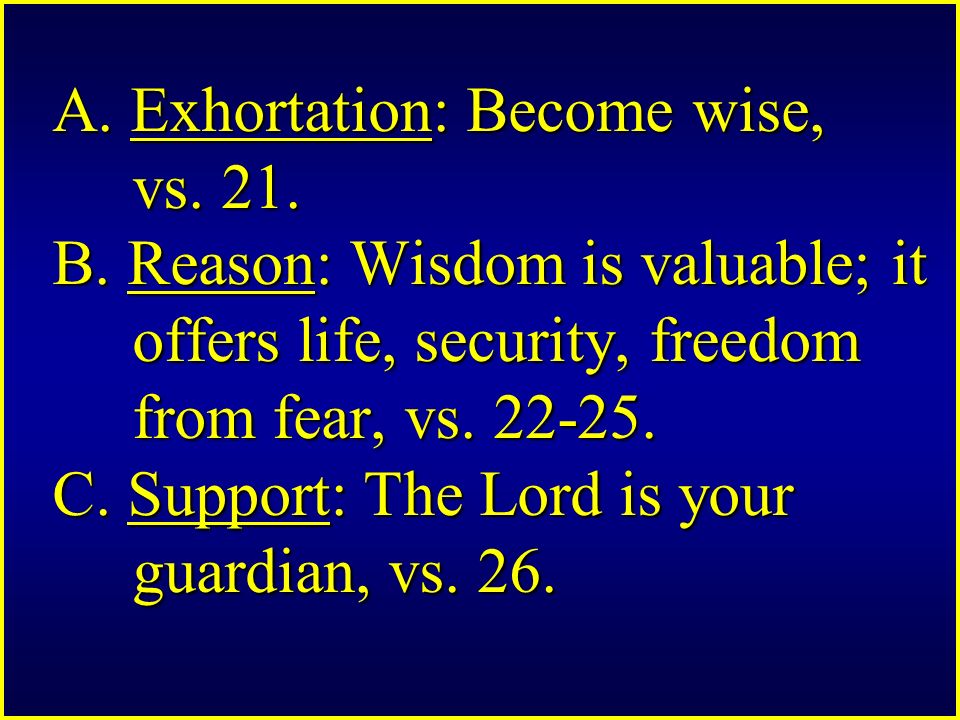 A. Exhortation: Become wise, vs. 21.

B. Reason: Wisdom is valuable; it offers life, security, freedom from fear, vs. 22-25.

C. Support: The Lord is your guardian, vs. 26.